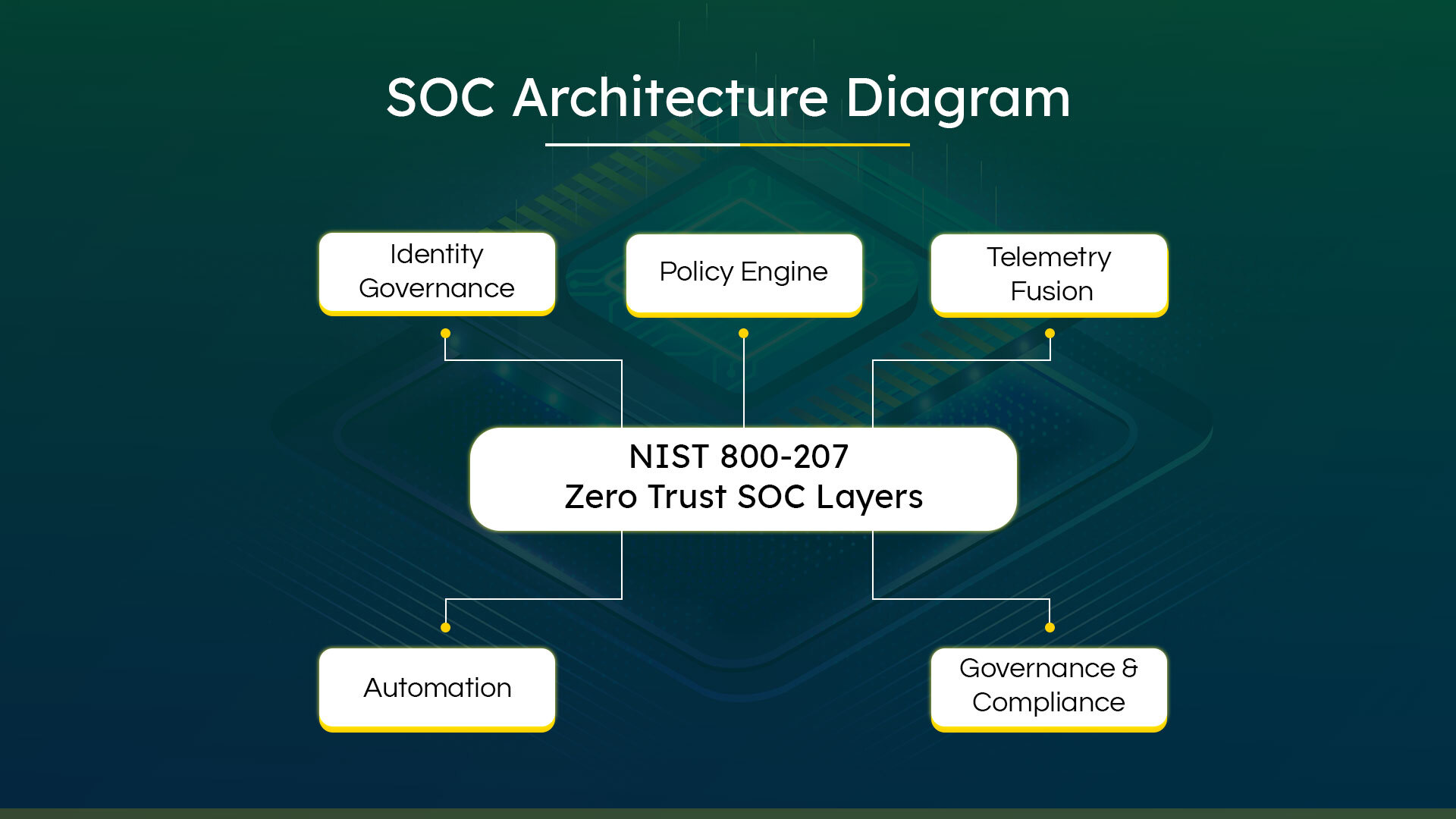 SOC Architecture Diagram

Identity Governance

Policy Engine

Telemetry Fusion

NIST 800-207
Zero Trust SOC Layers

Automation

Governance & Compliance